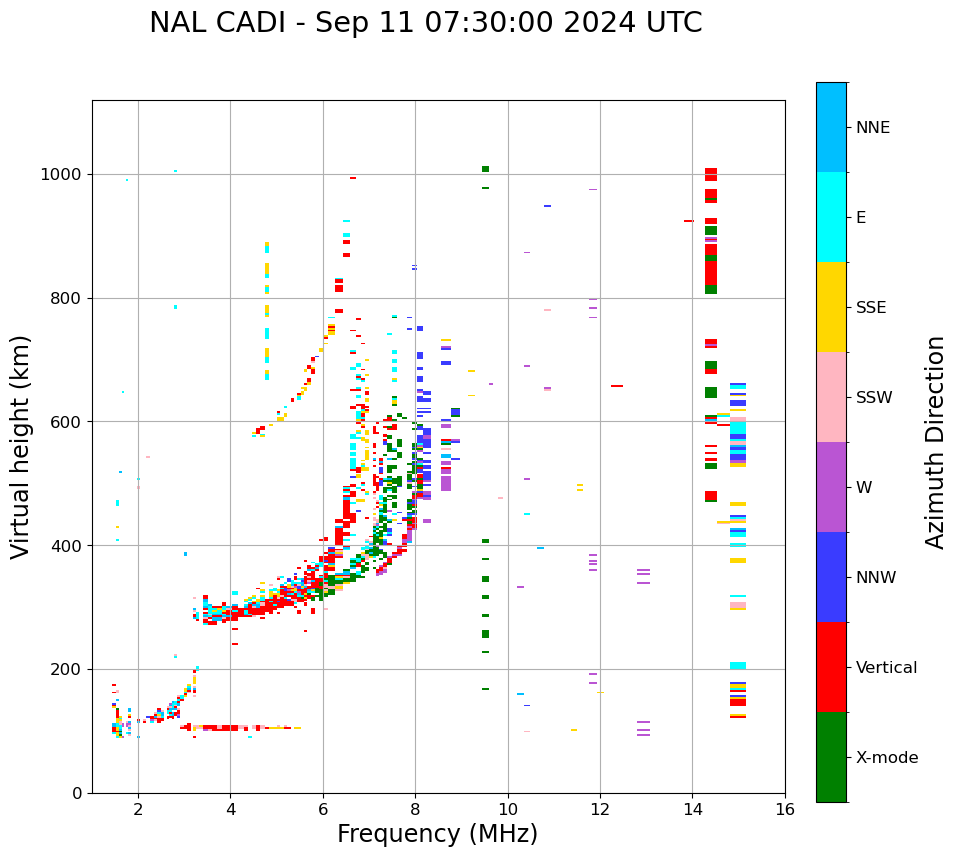 NAL CADI - Sep 11 07:30:00 2024 UTC

Virtual height (km)

1000
800
600
400
200
0

2
4
6
8
10
12
14
16

Frequency (MHz)

NNE
E
SSE
SSW
W
NNW
Vertical
X-mode

Azimuth Direction